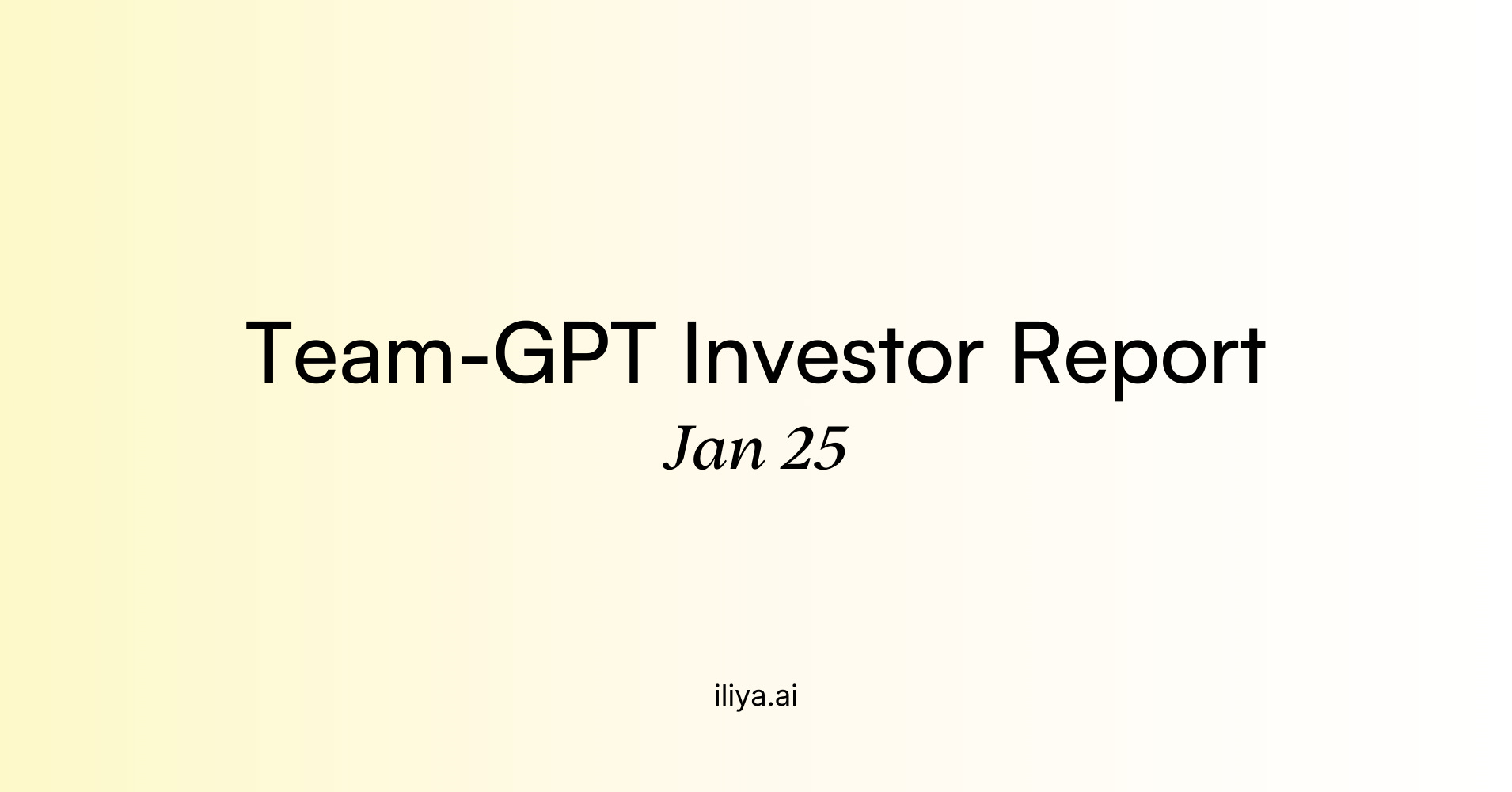 Team-GPT Investor Report
Jan 25

iliya.ai